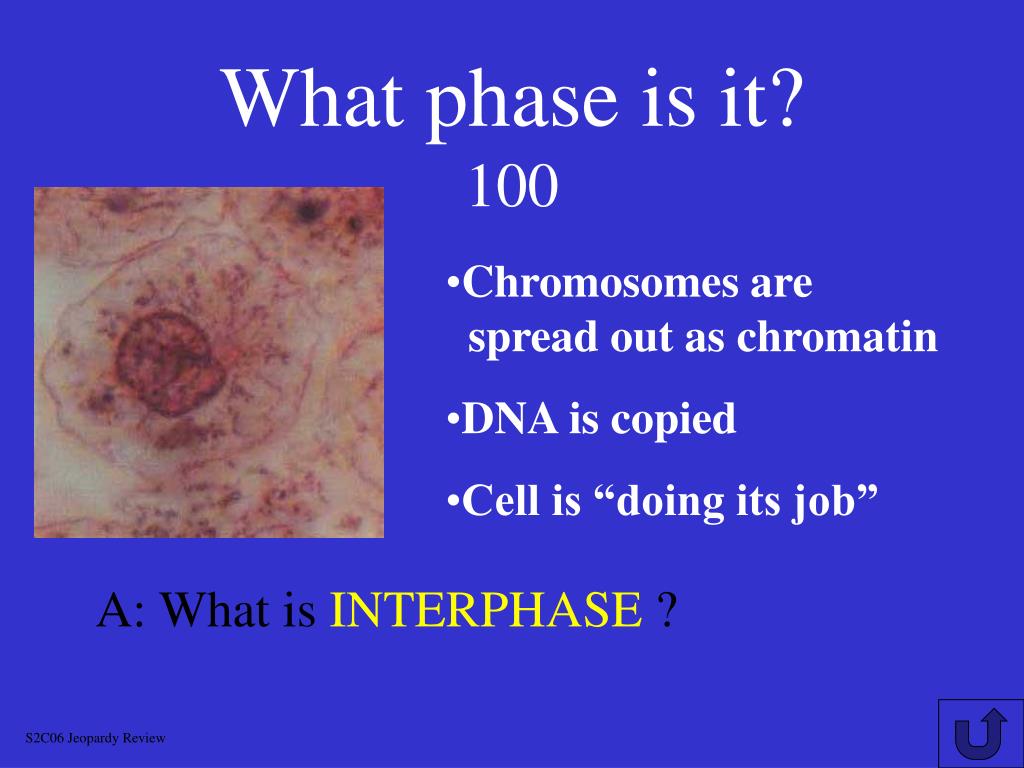 What phase is it?
100

•Chromosomes are spread out as chromatin

•DNA is copied

•Cell is “doing its job”

A: What is INTERPHASE ?

S2C06 Jeopardy Review